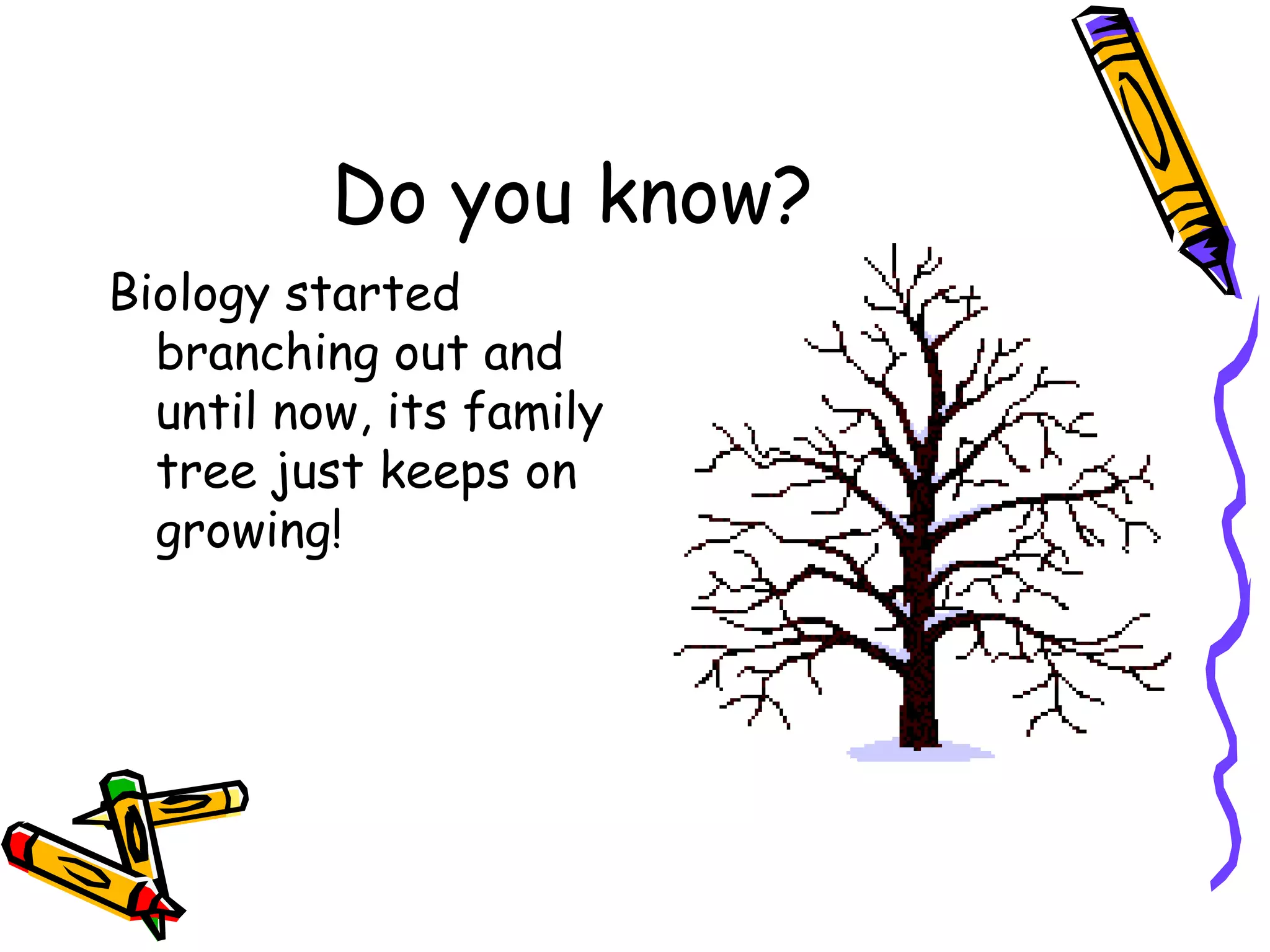 Do you know?

Biology started branching out and until now, its family tree just keeps on growing!